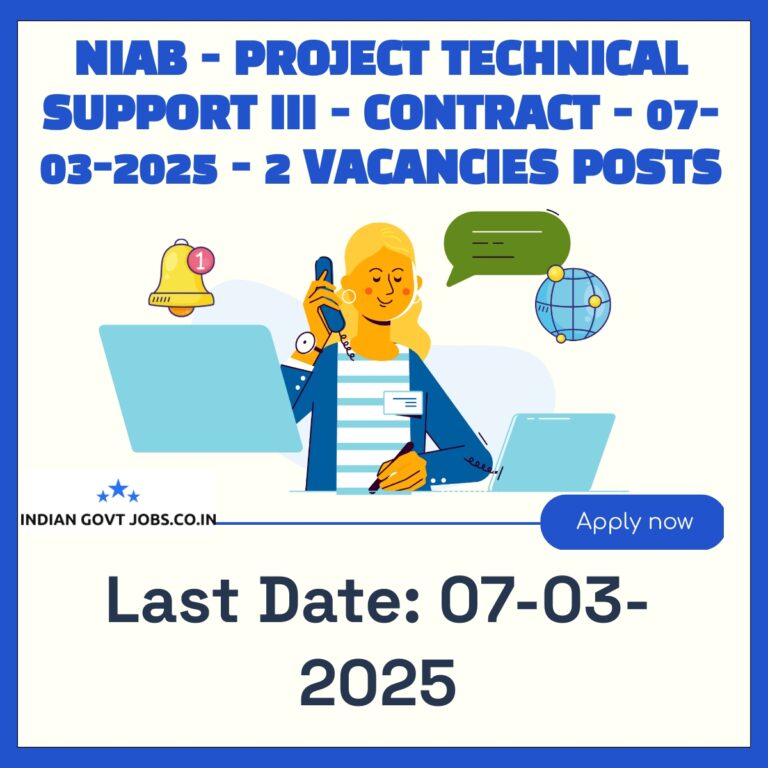 NIAB - PROJECT TECHNICAL SUPPORT III - CONTRACT - 07-03-2025 - 2 VACANCIES POSTS

1

INDIAN GOVT JOBS.CO.IN

Apply now

Last Date: 07-03-2025